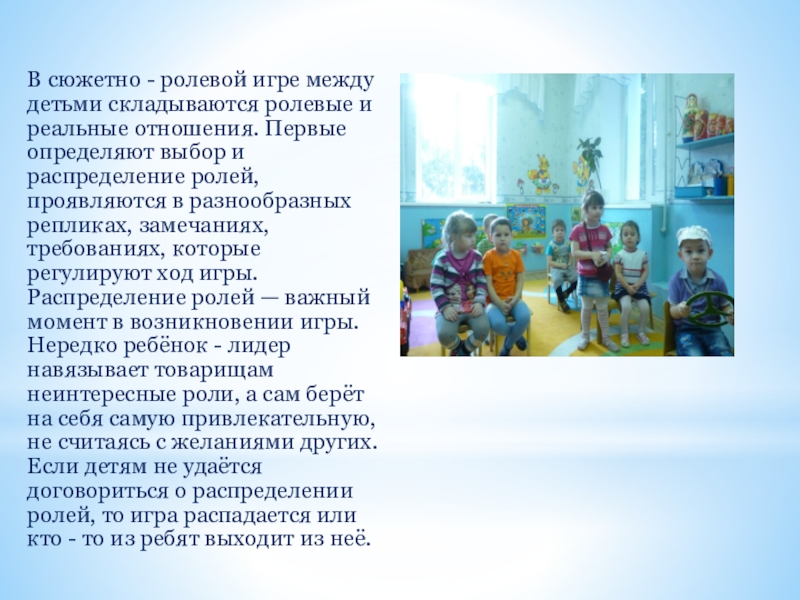 В сюжетно - ролевой игре между детьми складываются ролевые и реальные отношения. Первые определяют выбор и распределение ролей, проявляются в разнообразных репликах, замечаниях, требованиях, которые регулируют ход игры. Распределение ролей — важный момент в возникновении игры. Нередко ребёнок - лидер навязывает товарищам неинтересные роли, а сам берёт на себя самую привлекательную, не считаясь с желаниями других. Если детям не удаётся договориться о распределении ролей, то игра распадается или кто - то из ребят выходит из неё.